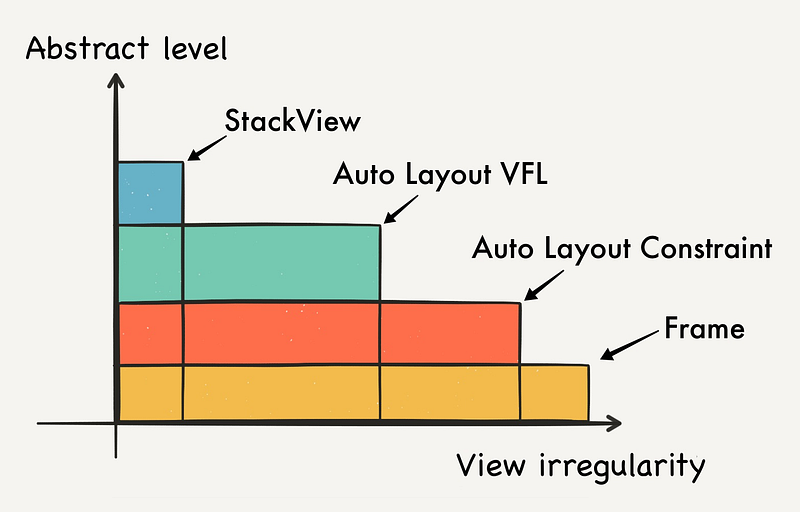 Abstract level

StackView

Auto Layout VFL

Auto Layout Constraint

Frame

View irregularity